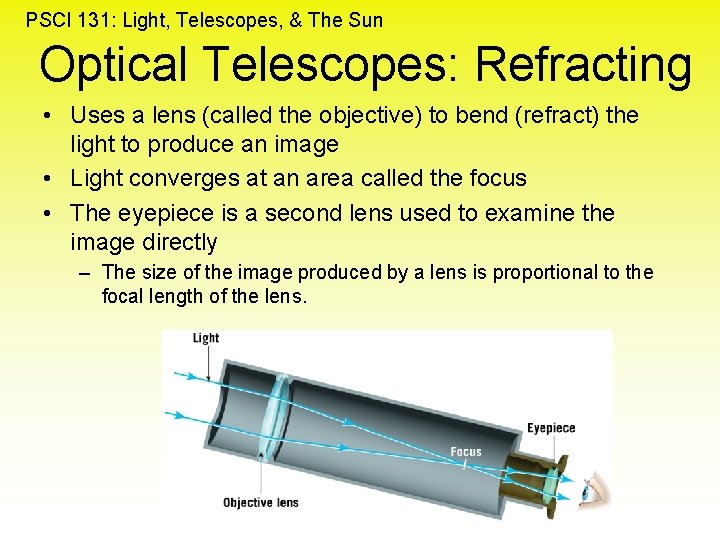 PSCI 131: Light, Telescopes, & The Sun

Optical Telescopes: Refracting

• Uses a lens (called the objective) to bend (refract) the light to produce an image
• Light converges at an area called the focus
• The eyepiece is a second lens used to examine the image directly
– The size of the image produced by a lens is proportional to the focal length of the lens.

Light
Eyepiece
Focus
Objective lens